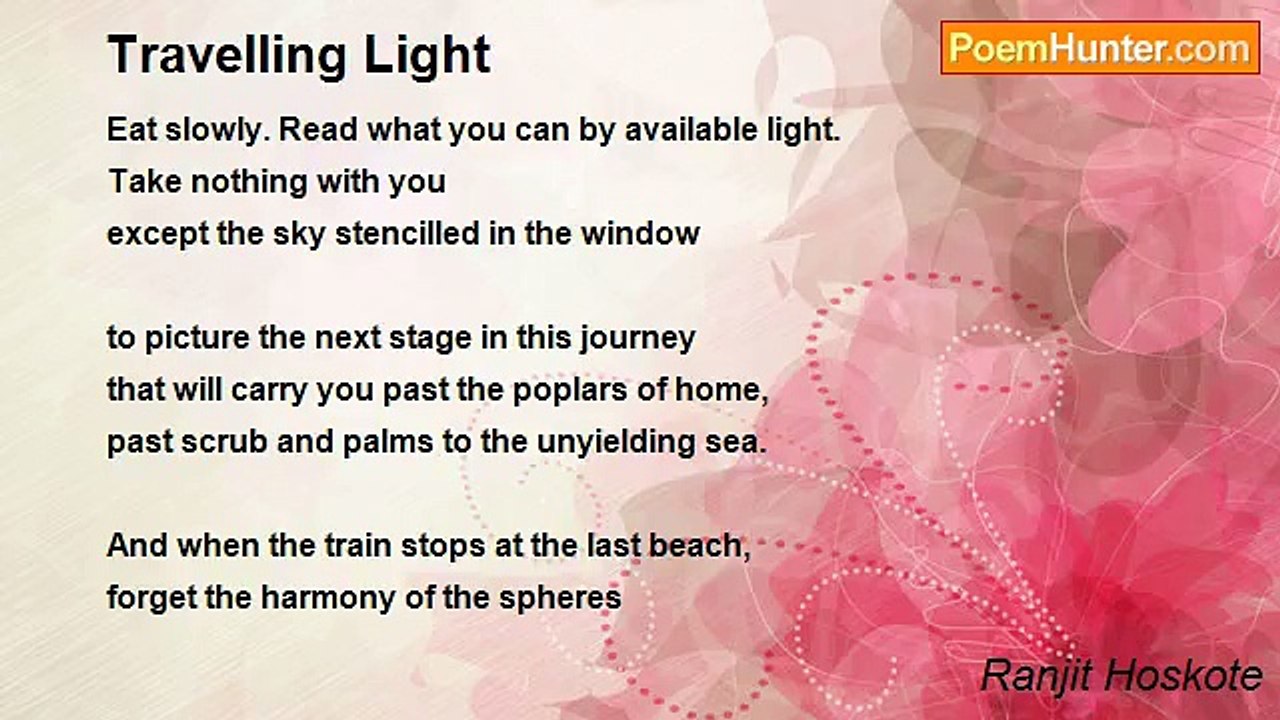 Travelling Light

PoemHunter.com

Eat slowly. Read what you can by available light.
Take nothing with you
except the sky stencilled in the window

to picture the next stage in this journey
that will carry you past the poplars of home,
past scrub and palms to the unyielding sea.

And when the train stops at the last beach,
forget the harmony of the spheres

Ranjit Hoskote